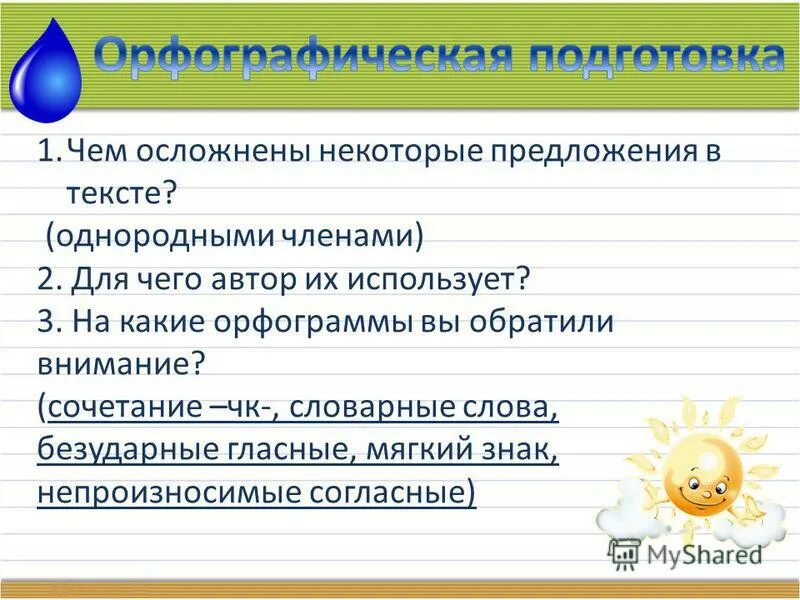 Орфографическая подготовка

1. Чем осложнены некоторые предложения в тексте?
(однородными членами)
2. Для чего автор их использует?
3. На какие орфограммы вы обратили внимание?
(сочетание –чк-, словарные слова, безударные гласные, мягкий знак, непроизносимые согласные)

MyShared